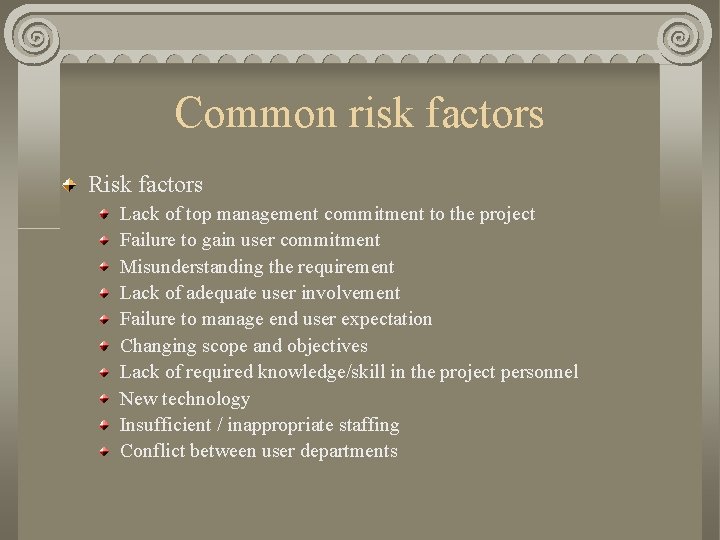 Common risk factors

Risk factors

Lack of top management commitment to the project
Failure to gain user commitment
Misunderstanding the requirement
Lack of adequate user involvement
Failure to manage end user expectation
Changing scope and objectives
Lack of required knowledge/skill in the project personnel
New technology
Insufficient / inappropriate staffing
Conflict between user departments